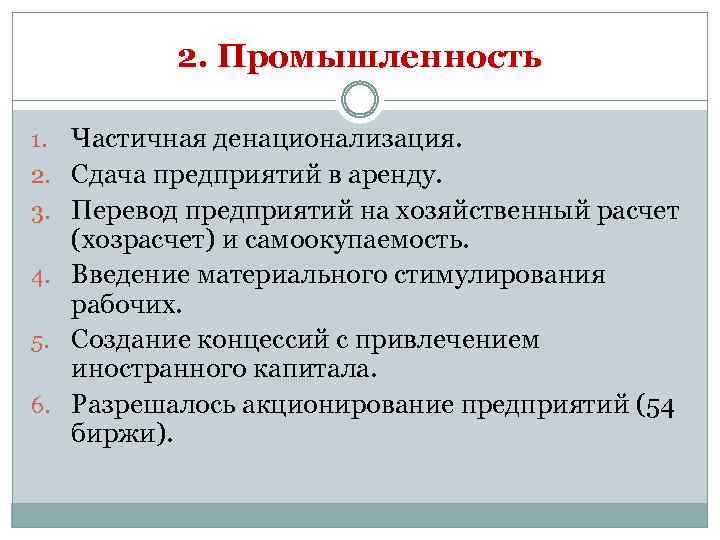 2. Промышленность

1. Частичная денационализация.
2. Сдача предприятий в аренду.
3. Перевод предприятий на хозяйственный расчет (хозрасчет) и самоокупаемость.
4. Введение материального стимулирования рабочих.
5. Создание концессий с привлечением иностранного капитала.
6. Разрешалось акционирование предприятий (54 биржи).